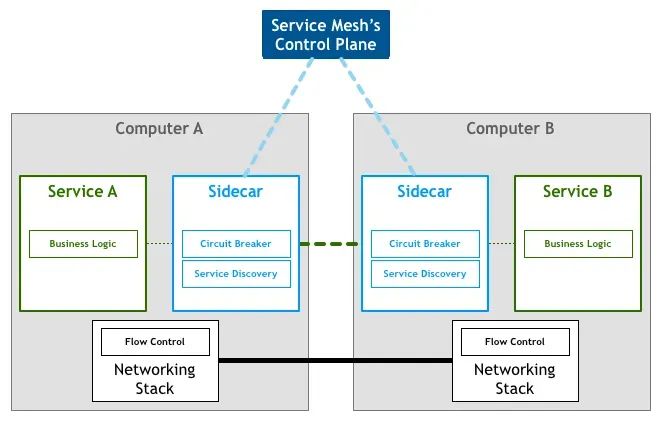 Service Mesh's Control Plane

Computer A

Service A

Business Logic

Sidecar

Circuit Breaker

Service Discovery

Flow Control

Networking Stack

Computer B

Sidecar

Circuit Breaker

Service Discovery

Service B

Business Logic

Flow Control

Networking Stack